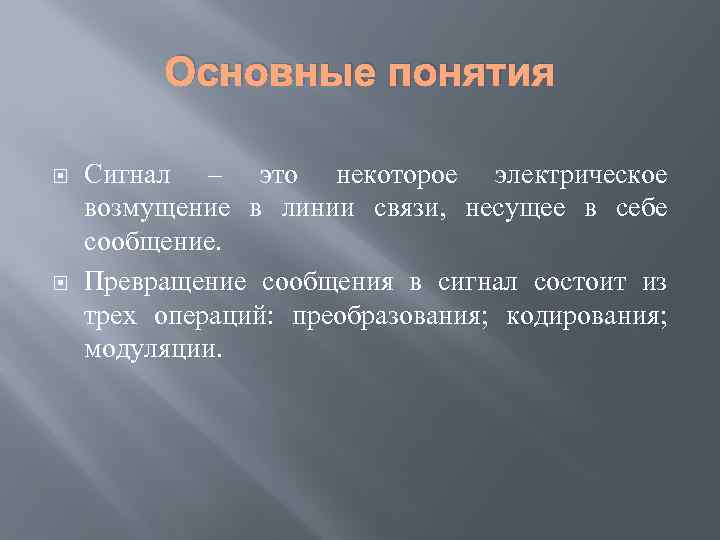 Основные понятия

Сигнал – это некоторое электрическое возмущение в линии связи, несущее в себе сообщение.

Превращение сообщения в сигнал состоит из трех операций: преобразования; кодирования; модуляции.